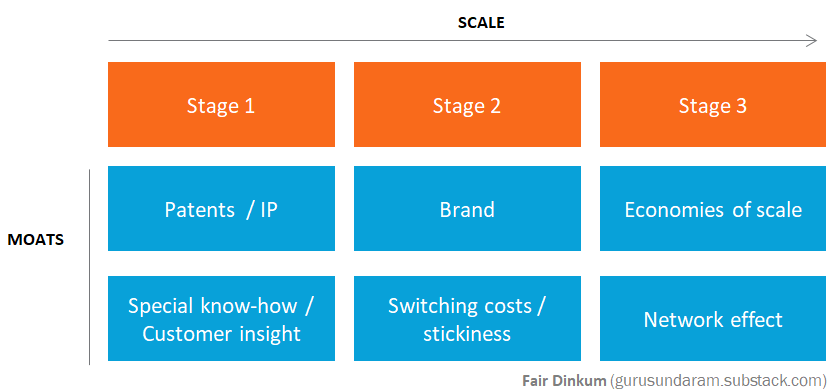 SCALE

MOATS

| Stage 1 | Stage 2 | Stage 3 |
|---|---|---|
| Patents / IP | Brand | Economies of scale |
| Special know-how / Customer insight | Switching costs / stickiness | Network effect |

Fair Dinkum (gurusundaram.substack.com)